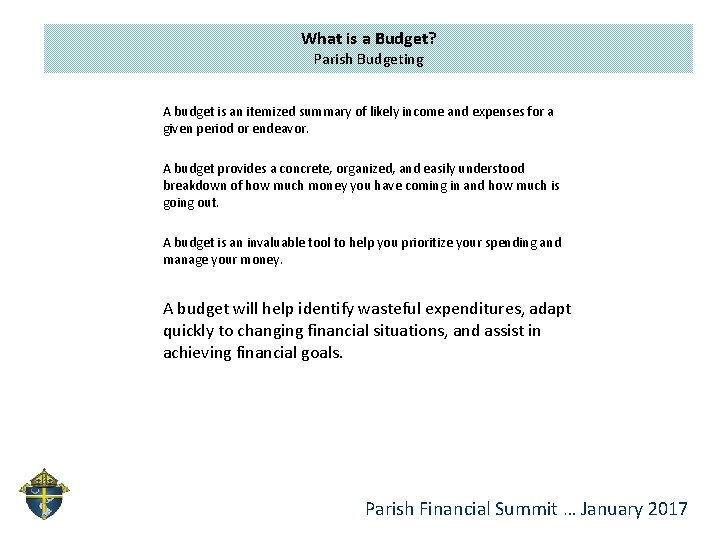 What is a Budget?
Parish Budgeting

A budget is an itemized summary of likely income and expenses for a given period or endeavor.

A budget provides a concrete, organized, and easily understood breakdown of how much money you have coming in and how much is going out.

A budget is an invaluable tool to help you prioritize your spending and manage your money.

A budget will help identify wasteful expenditures, adapt quickly to changing financial situations, and assist in achieving financial goals.

Parish Financial Summit … January 2017